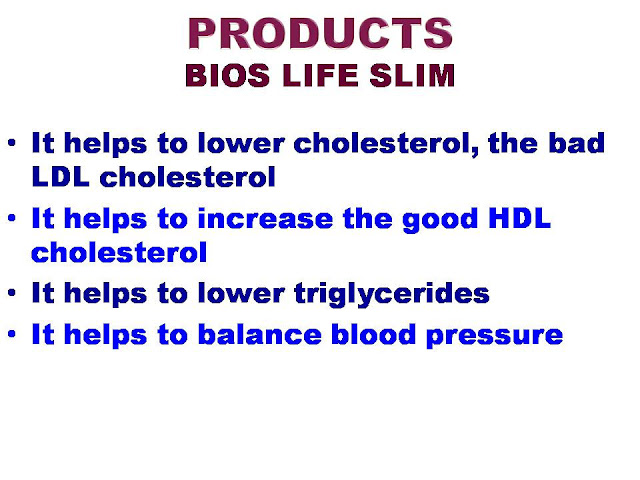 PRODUCTS
BIOS LIFE SLIM

• It helps to lower cholesterol, the bad LDL cholesterol
• It helps to increase the good HDL cholesterol
• It helps to lower triglycerides
• It helps to balance blood pressure